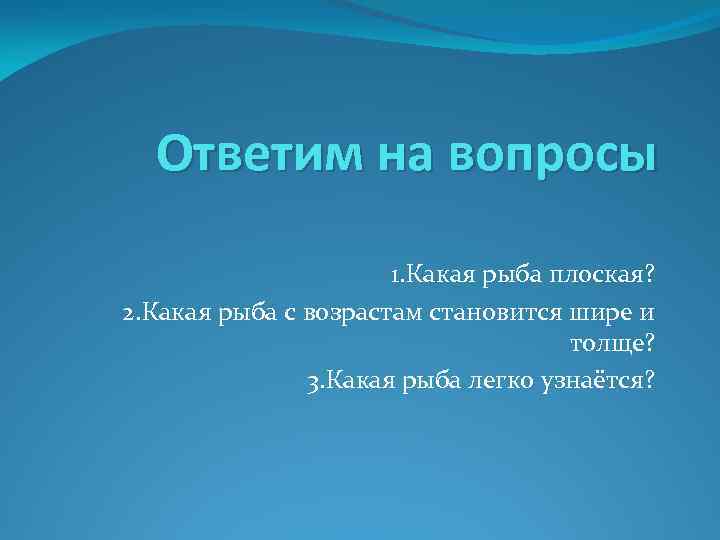 Ответим на вопросы

1.Какая рыба плоская?

2.Какая рыба с возрастам становится шире и толще?

3.Какая рыба легко узнаётся?